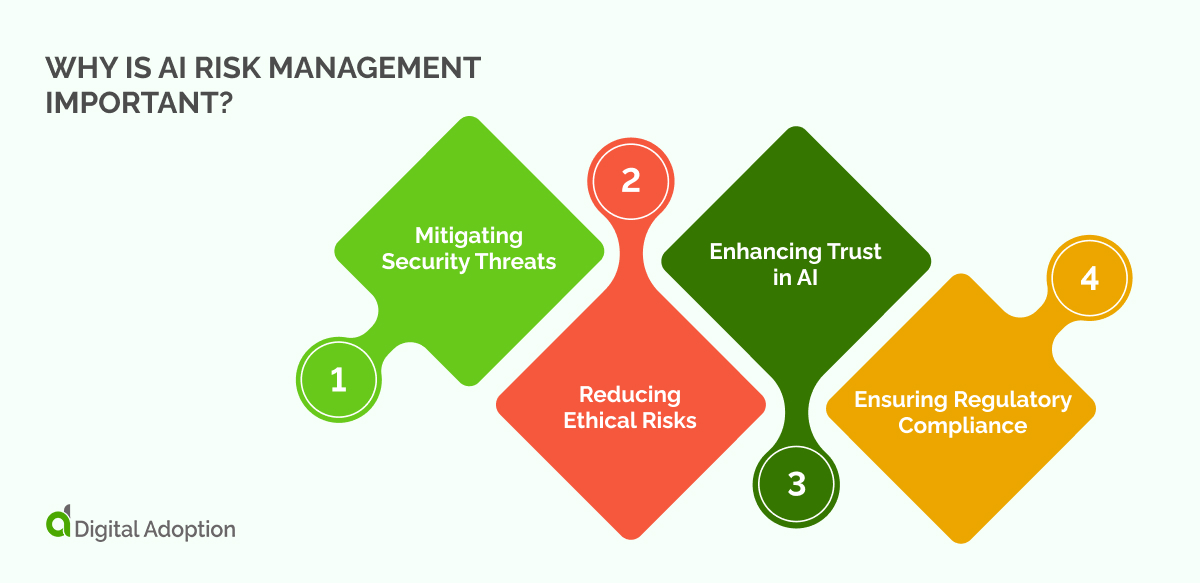 WHY IS AI RISK MANAGEMENT IMPORTANT?

1
Mitigating Security Threats

2
Reducing Ethical Risks

3
Enhancing Trust in AI

4
Ensuring Regulatory Compliance

Digital Adoption